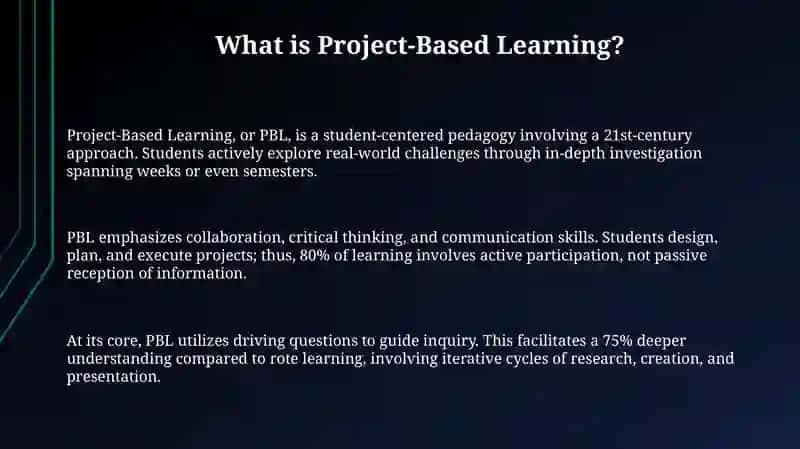 What is Project-Based Learning?

Project-Based Learning, or PBL, is a student-centered pedagogy involving a 21st-century approach. Students actively explore real-world challenges through in-depth investigation spanning weeks or even semesters.

PBL emphasizes collaboration, critical thinking, and communication skills. Students design, plan, and execute projects; thus, 80% of learning involves active participation, not passive reception of information.

At its core, PBL utilizes driving questions to guide inquiry. This facilitates a 75% deeper understanding compared to rote learning, involving iterative cycles of research, creation, and presentation.